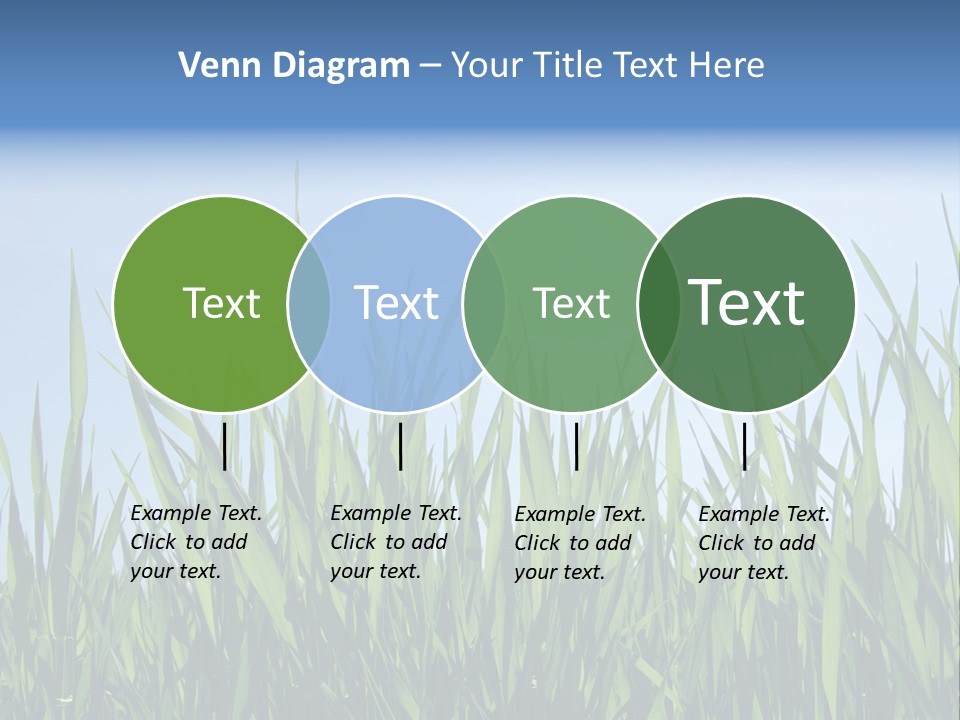 Venn Diagram – Your Title Text Here

Text

Text

Text

Text

Example Text. Click to add your text.

Example Text. Click to add your text.

Example Text. Click to add your text.

Example Text. Click to add your text.